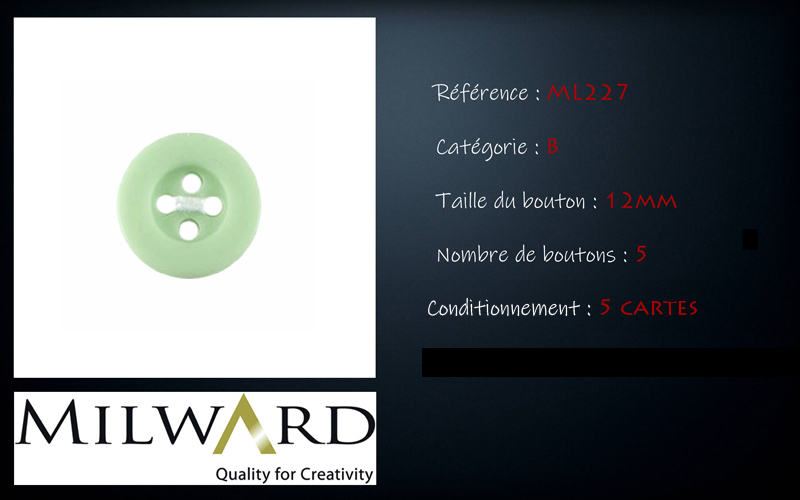 Référence : ML227

Catégorie : B

Taille du bouton : 12MM

Nombre de boutons : 5

Conditionnement : 5 CARTES

MILWARD
Quality for Creativity